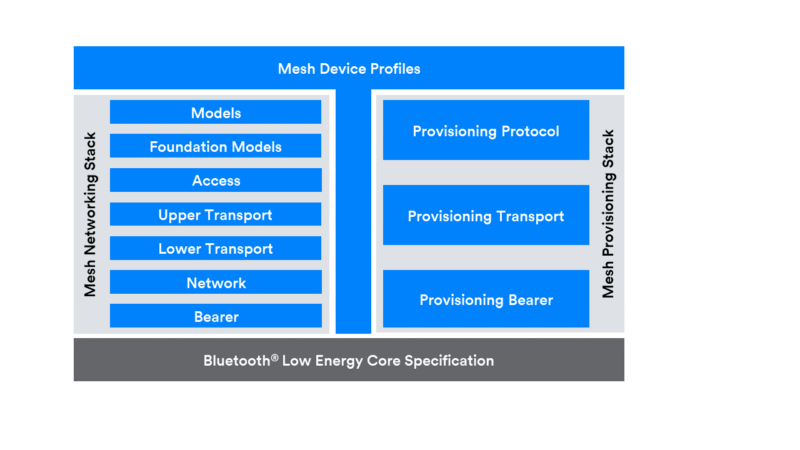 Mesh Device Profiles

Mesh Networking Stack

Models

Foundation Models

Access

Upper Transport

Lower Transport

Network

Bearer

Provisioning Protocol

Provisioning Transport

Provisioning Bearer

Mesh Provisioning Stack

Bluetooth® Low Energy Core Specification